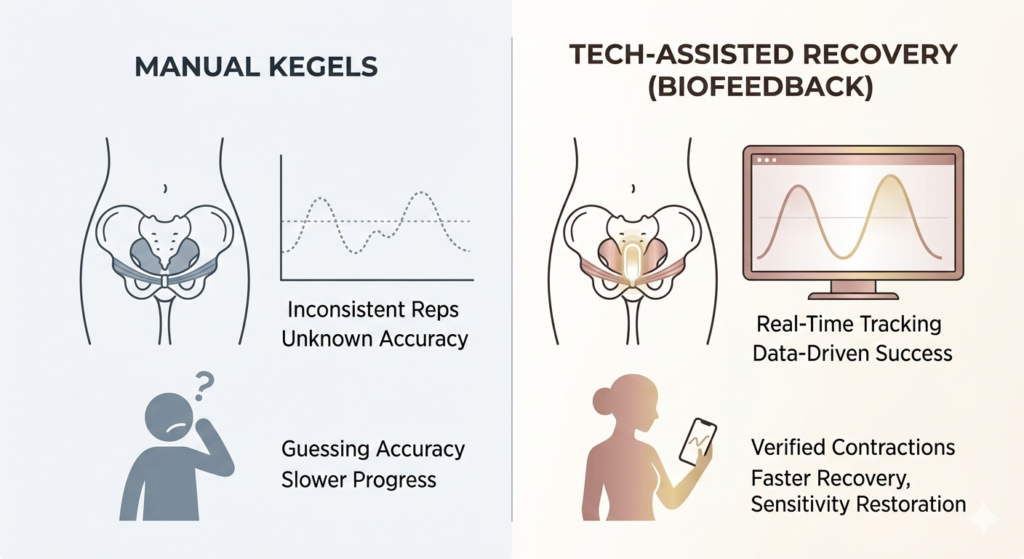 MANUAL KEGELS

Inconsistent Reps
Unknown Accuracy

?

Guessing Accuracy
Slower Progress

TECH-ASSISTED RECOVERY (BIOFEEDBACK)

Real-Time Tracking
Data-Driven Success

Verified Contractions
Faster Recovery,
Sensitivity Restoration